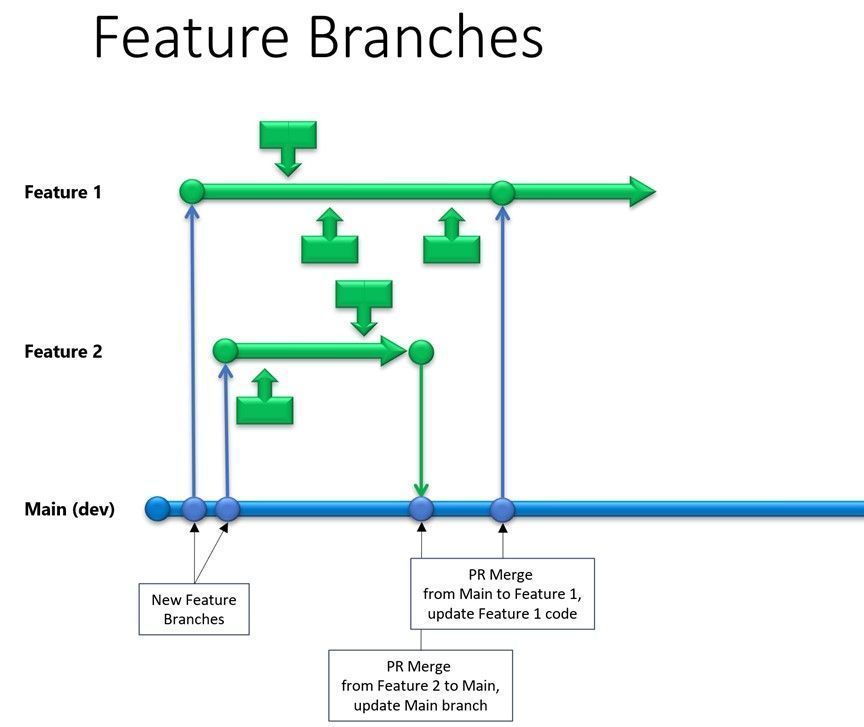 Feature Branches

Feature 1

Feature 2

Main (dev)

New Feature Branches

PR Merge from Main to Feature 1, update Feature 1 code

PR Merge from Feature 2 to Main, update Main branch